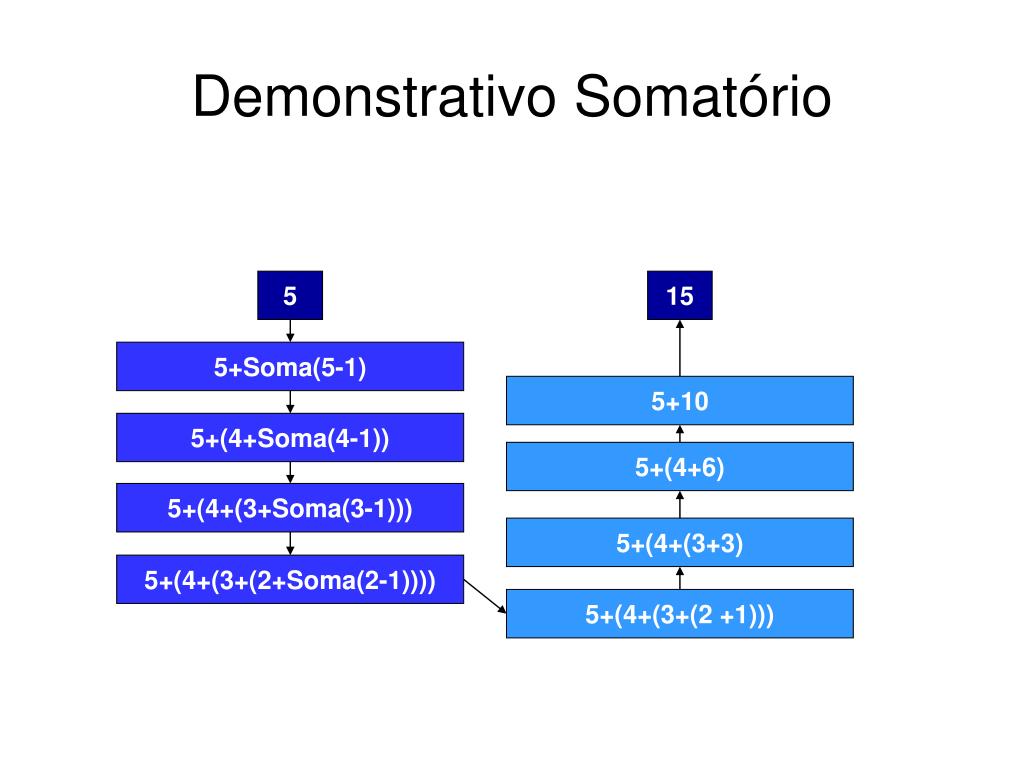 Demonstrativo Somatório

5

5+Soma(5-1)

5+(4+Soma(4-1))

5+(4+(3+Soma(3-1)))

5+(4+(3+(2+Soma(2-1))))

15

5+10

5+(4+6)

5+(4+(3+3)

5+(4+(3+(2 +1)))